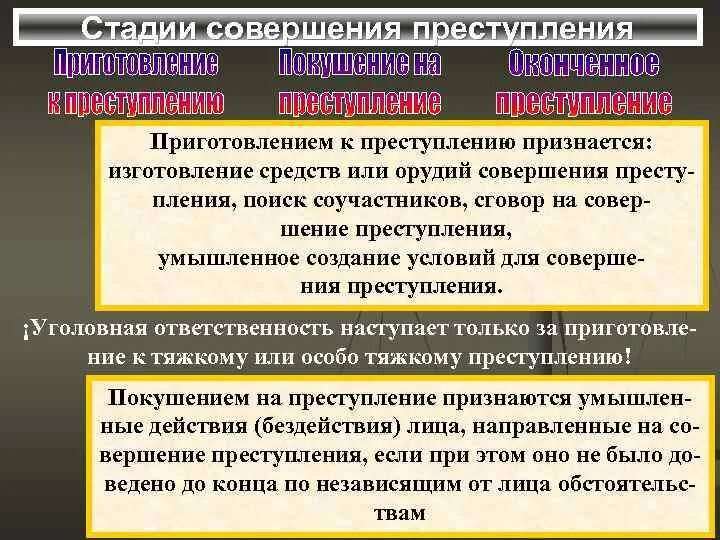 Стадии совершения преступления

Приготовление к преступлению

Покушение на преступление

Оконченное преступление

Приготовлением к преступлению признается: изготовление средств или орудий совершения преступления, поиск соучастников, сговор на совершение преступления, умышленное создание условий для совершения преступления.

¡Уголовная ответственность наступает только за приготовление к тяжкому или особо тяжкому преступлению!

Покушением на преступление признаются умышленные действия (бездействия) лица, направленные на совершение преступления, если при этом оно не было доведено до конца по независящим от лица обстоятельствам